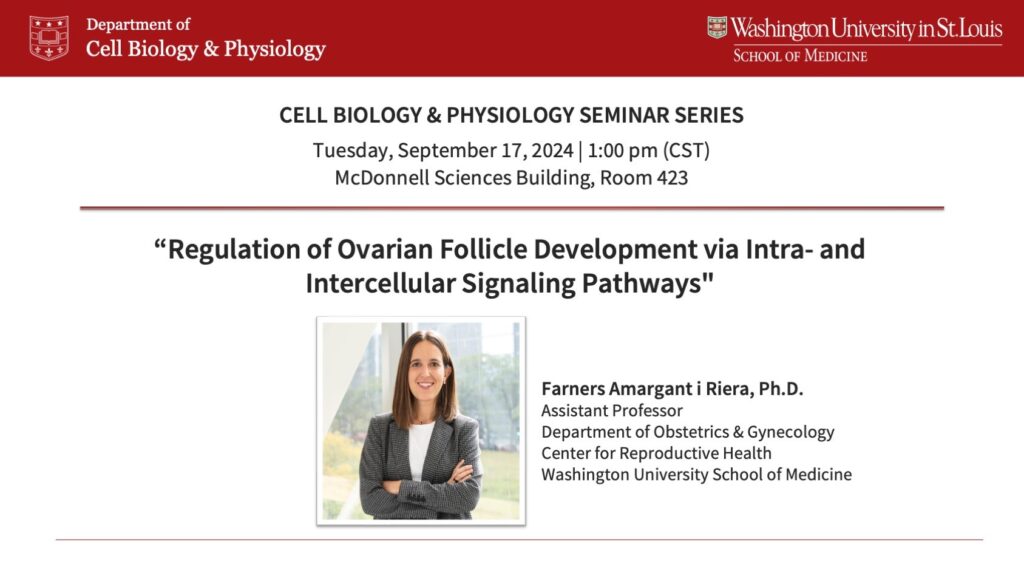 Department of
Cell Biology & Physiology

Washington University in St. Louis
SCHOOL OF MEDICINE

CELL BIOLOGY & PHYSIOLOGY SEMINAR SERIES
Tuesday, September 17, 2024 | 1:00 pm (CST)
McDonnell Sciences Building, Room 423

“Regulation of Ovarian Follicle Development via Intra- and Intercellular Signaling Pathways"

Farners Amargant i Riera, Ph.D.
Assistant Professor
Department of Obstetrics & Gynecology
Center for Reproductive Health
Washington University School of Medicine